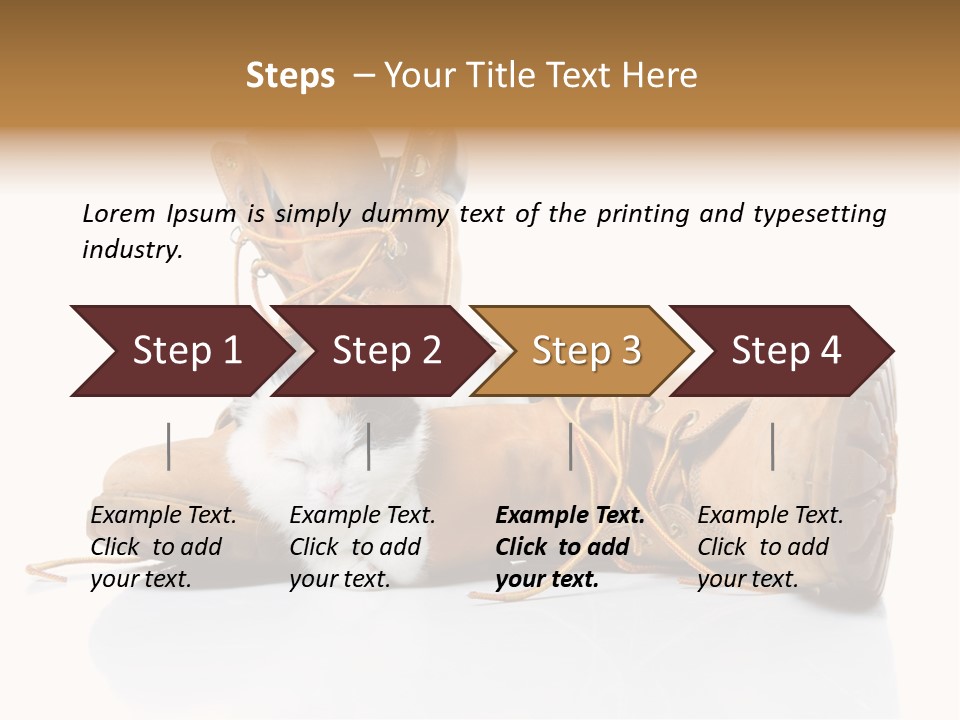 Steps – Your Title Text Here

Lorem Ipsum is simply dummy text of the printing and typesetting industry.

Step 1

Step 2

Step 3

Step 4

Example Text. Click to add your text.

Example Text. Click to add your text.

Example Text. Click to add your text.

Example Text. Click to add your text.